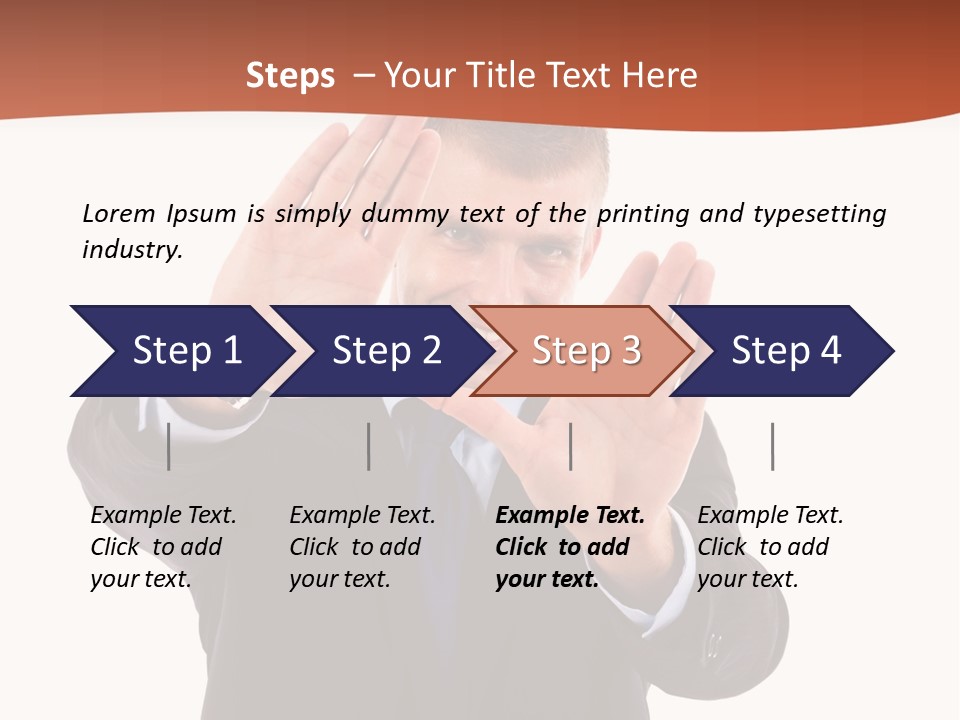 Steps – Your Title Text Here

Lorem Ipsum is simply dummy text of the printing and typesetting industry.

Step 1

Step 2

Step 3

Step 4

Example Text. Click to add your text.

Example Text. Click to add your text.

Example Text. Click to add your text.

Example Text. Click to add your text.